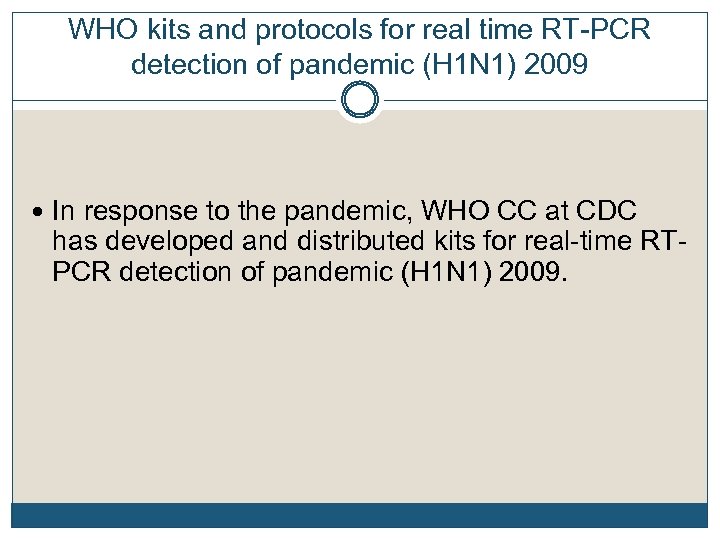 WHO kits and protocols for real time RT-PCR detection of pandemic (H1N1) 2009

• In response to the pandemic, WHO CC at CDC has developed and distributed kits for real-time RT-PCR detection of pandemic (H1N1) 2009.